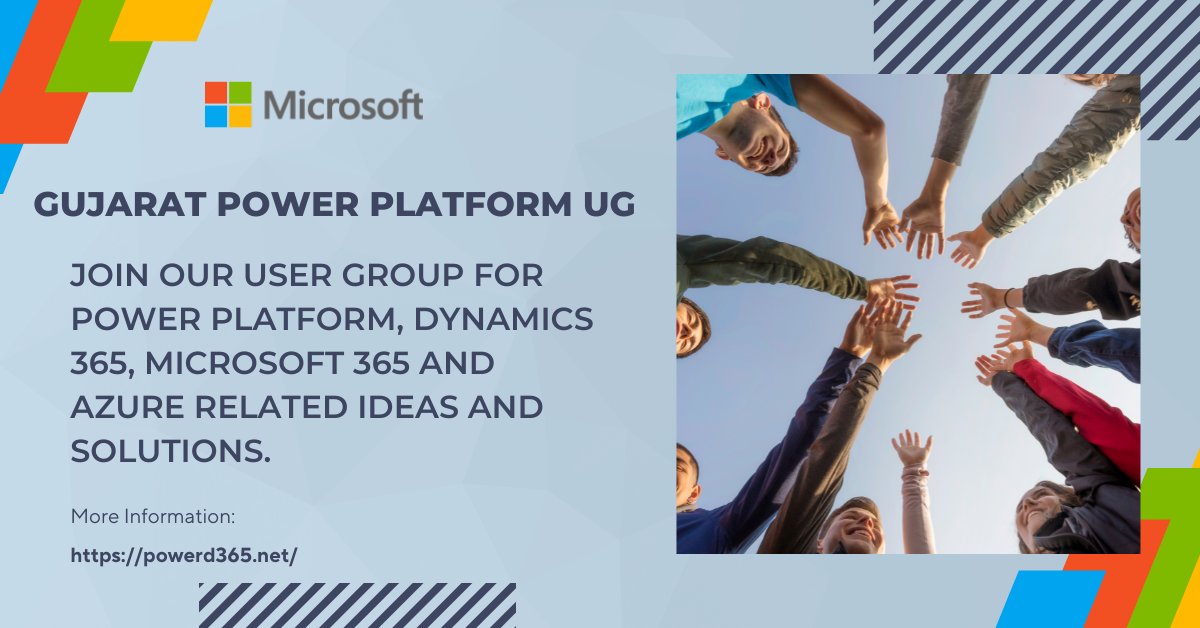 Microsoft

GUJARAT POWER PLATFORM UG

JOIN OUR USER GROUP FOR POWER PLATFORM, DYNAMICS 365, MICROSOFT 365 AND AZURE RELATED IDEAS AND SOLUTIONS.

More Information:

https://powerd365.net/